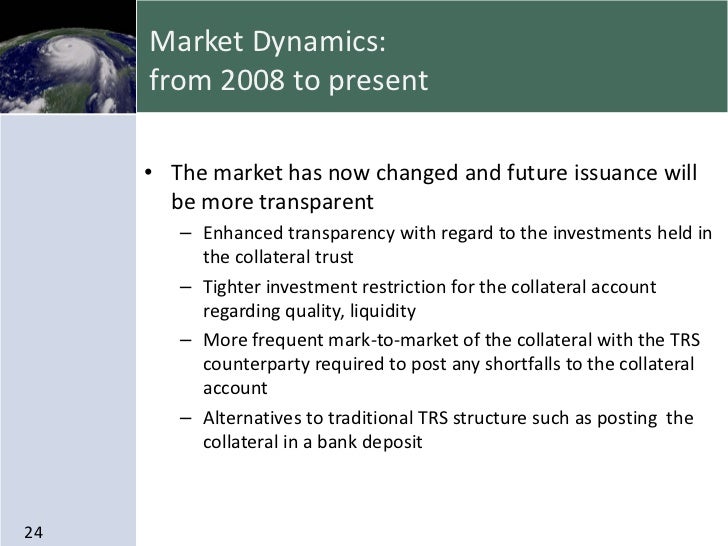 Market Dynamics:
from 2008 to present

• The market has now changed and future issuance will be more transparent
– Enhanced transparency with regard to the investments held in the collateral trust
– Tighter investment restriction for the collateral account regarding quality, liquidity
– More frequent mark-to-market of the collateral with the TRS counterparty required to post any shortfalls to the collateral account
– Alternatives to traditional TRS structure such as posting the collateral in a bank deposit

24